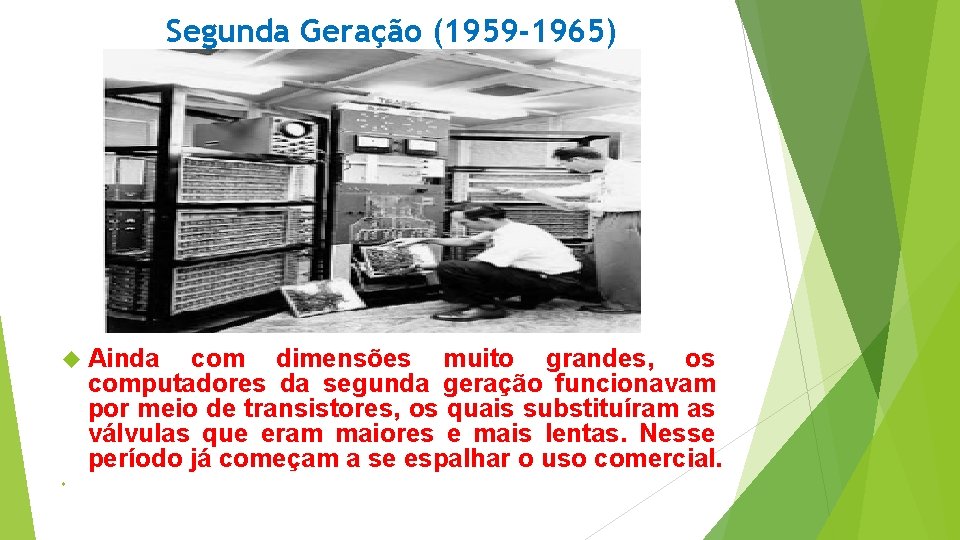 Segunda Geração (1959-1965)

Ainda com dimensões muito grandes, os computadores da segunda geração funcionavam por meio de transistores, os quais substituíram as válvulas que eram maiores e mais lentas. Nesse período já começam a se espalhar o uso comercial.